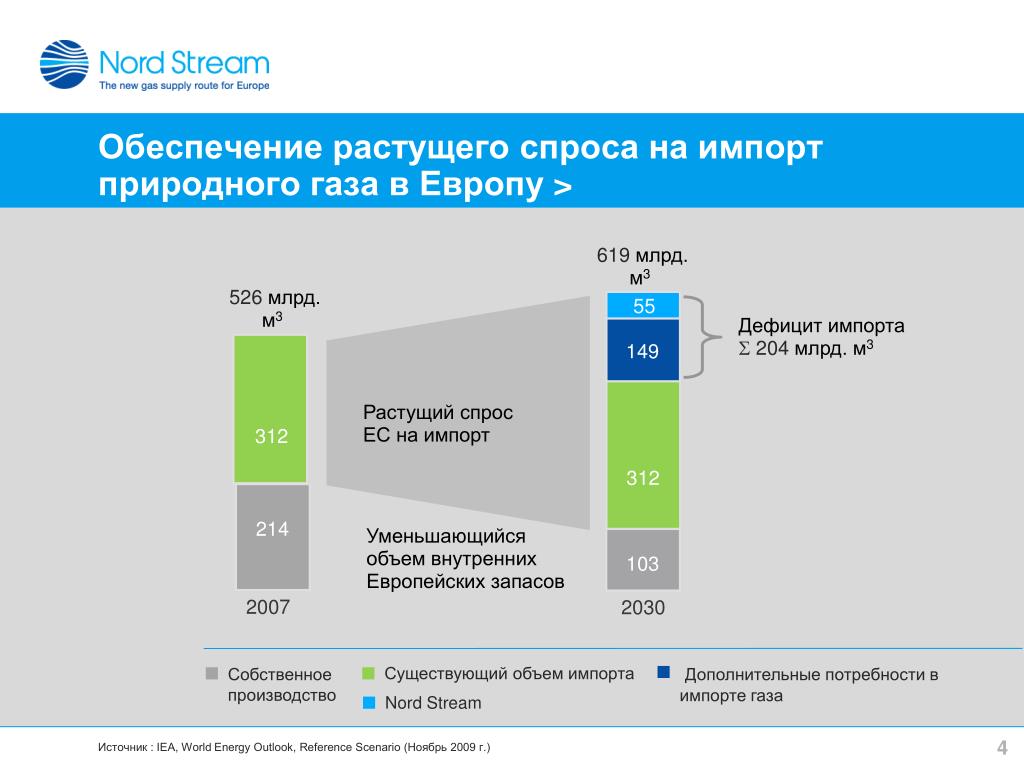 Nord Stream
The new gas supply route for Europe

Обеспечение растущего спроса на импорт природного газа в Европу >

526 млрд. м$^3$

312

214

2007

Растущий спрос ЕС на импорт

Уменьшающийся объем внутренних Европейских запасов

619 млрд. м$^3$

55

149

312

103

2030

Дефицит импорта $\Sigma$ 204 млрд. м$^3$

Собственное производство

Существующий объем импорта

Nord Stream

Дополнительные потребности в импорте газа

Источник : IEA, World Energy Outlook, Reference Scenario (Ноябрь 2009 г.)

4